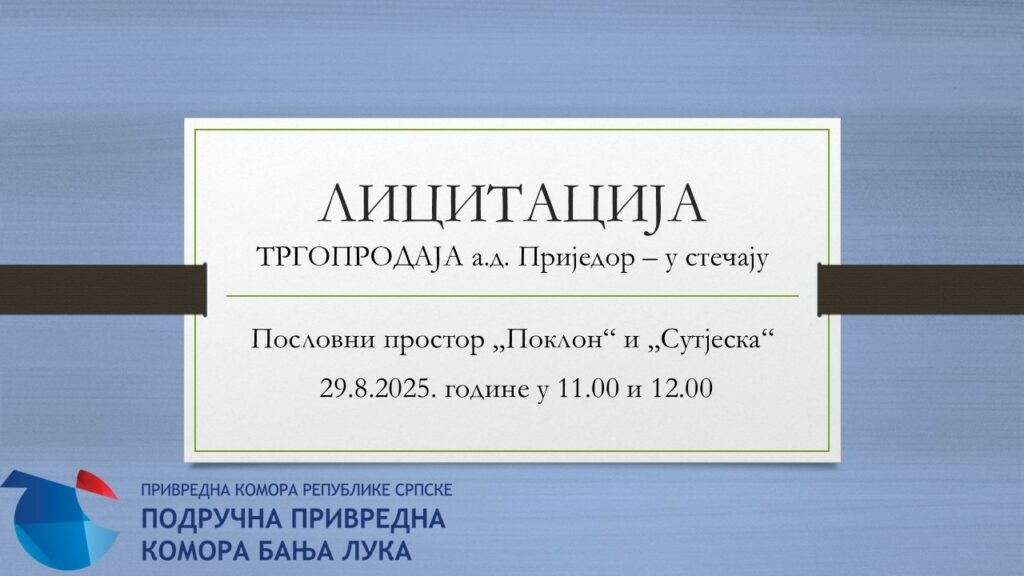 ЛИЦИТАЦИЈА
ТРГОПРОДАЈА а.д. Приједор – у стечају

Пословни простор „Поклон“ и „Сутјеска“
29.8.2025. године у 11.00 и 12.00

ПРИВРЕДНА КОМОРА РЕПУБЛИКЕ СРПСКЕ
ПОДРУЧНА ПРИВРЕДНА
КОМОРА БАЊА ЛУКА